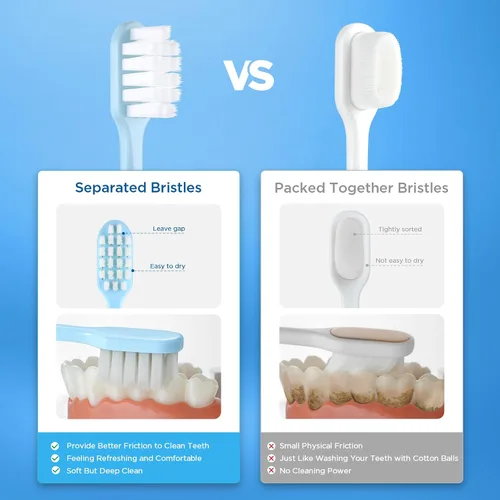 VS

Separated Bristles

Leave gap

Easy to dry

Provide Better Friction to Clean Teeth
Feeling Refreshing and Comfortable
Soft But Deep Clean

Packed Together Bristles

Tightly sorted

Not easy to dry

Small Physical Friction
Just Like Washing Your Teeth with Cotton Balls
No Cleaning Power